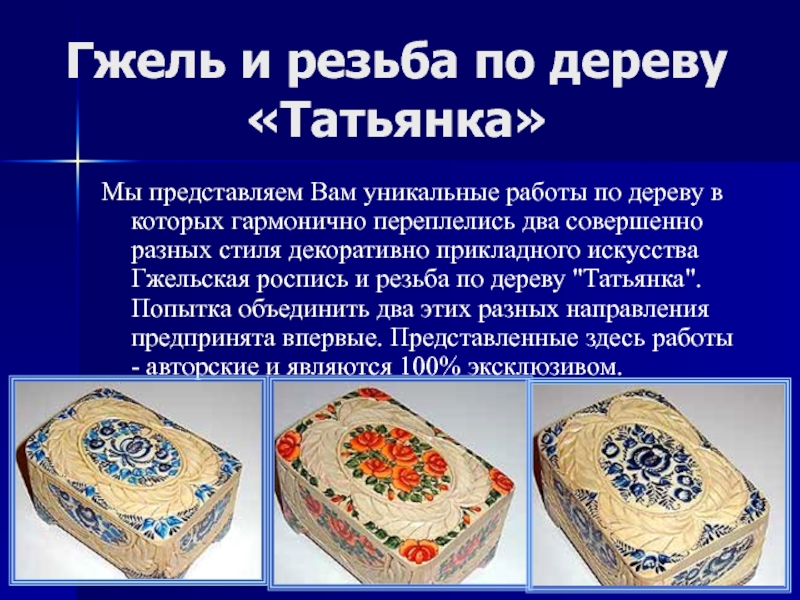 Гжель и резьба по дереву «Татьянка»

Мы представляем Вам уникальные работы по дереву в которых гармонично переплелись два совершенно разных стиля декоративно прикладного искусства Гжельская роспись и резьба по дереву "Татьянка". Попытка объединить два этих разных направления предпринята впервые. Представленные здесь работы - авторские и являются 100% эксклюзивом.